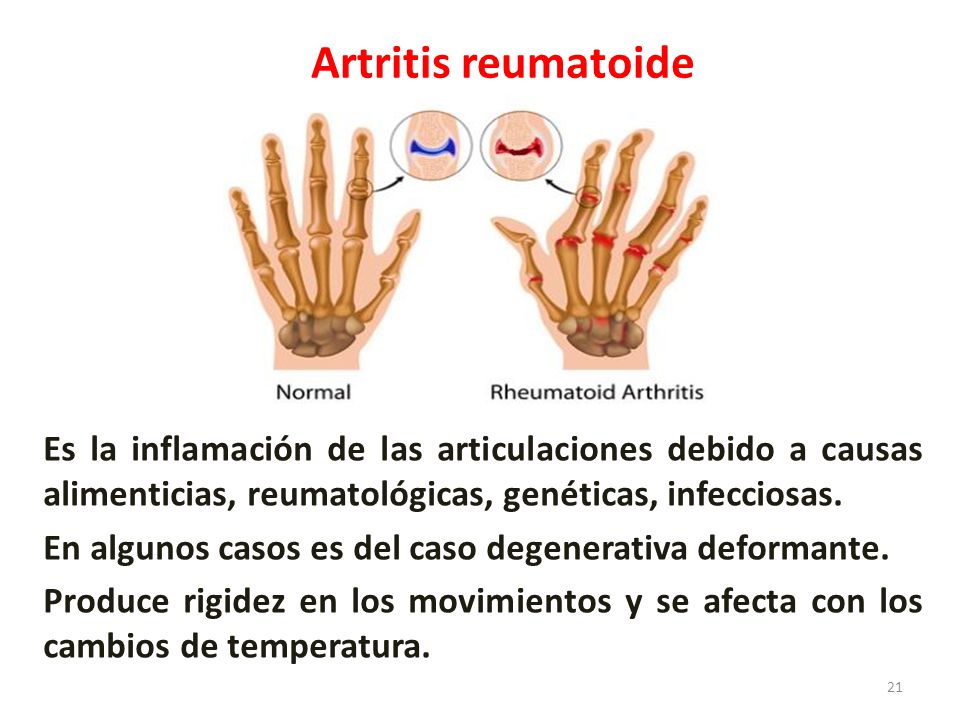 Artritis reumatoide

Normal

Rheumatoid Arthritis

Es la inflamación de las articulaciones debido a causas alimenticias, reumatológicas, genéticas, infecciosas.

En algunos casos es del caso degenerativa deformante.

Produce rigidez en los movimientos y se afecta con los cambios de temperatura.

21